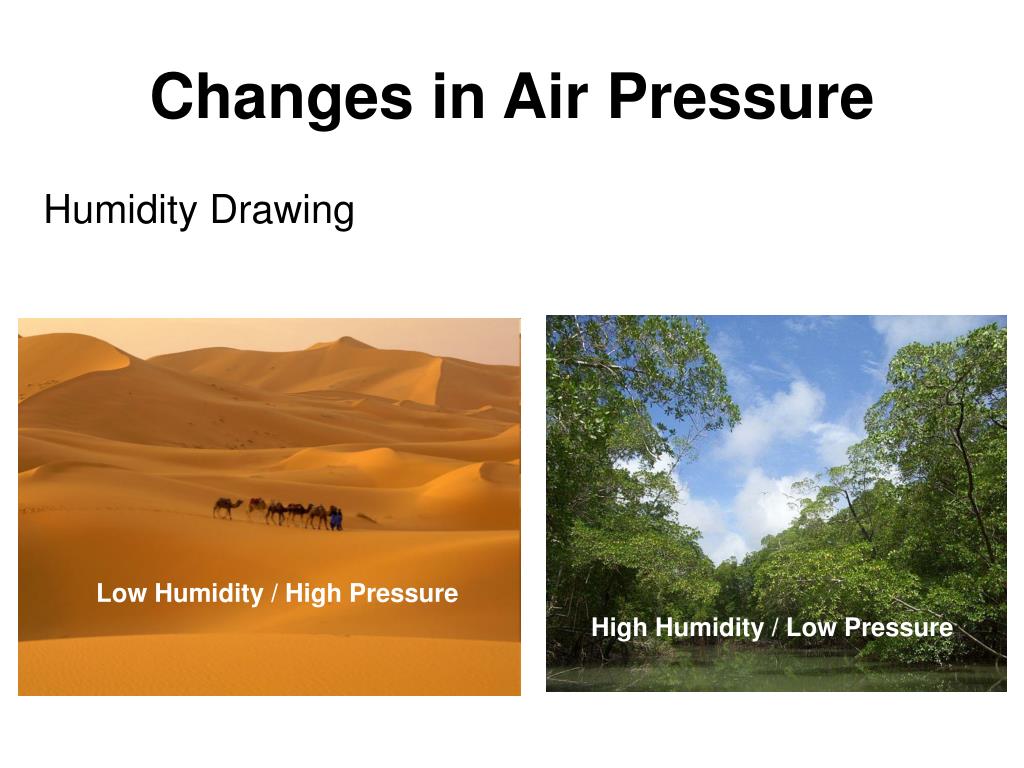 Changes in Air Pressure

Humidity Drawing

Low Humidity / High Pressure

High Humidity / Low Pressure